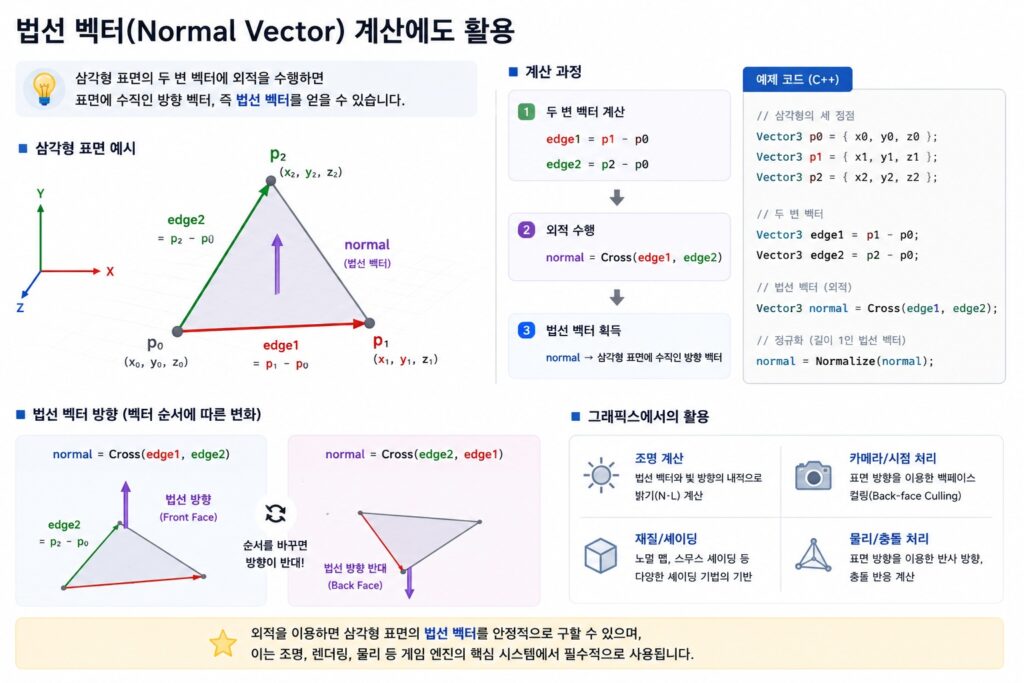 법선 벡터(Normal Vector) 계산에도 활용

삼각형 표면의 두 변 벡터에 외적을 수행하면 표면에 수직인 방향 벡터, 즉 법선 벡터를 얻을 수 있습니다.

■ 삼각형 표면 예시

Y
X
Z

$p_2$ $(x_2, y_2, z_2)$

edge2
$= p_2 - p_0$

normal
(법선 벡터)

$p_0$ $(x_0, y_0, z_0)$

edge1
$= p_1 - p_0$

$p_1$ $(x_1, y_1, z_1)$

■ 계산 과정

1 두 변 벡터 계산
edge1 = p1 - p0
edge2 = p2 - p0

2 외적 수행
normal = Cross(edge1, edge2)

3 법선 벡터 획득
normal → 삼각형 표면에 수직인 방향 벡터

예제 코드 (C++)

// 삼각형의 세 정점
Vector3 p0 = { x0, y0, z0 };
Vector3 p1 = { x1, y1, z1 };
Vector3 p2 = { x2, y2, z2 };

// 두 변 벡터
Vector3 edge1 = p1 - p0;
Vector3 edge2 = p2 - p0;

// 법선 벡터 (외적)
Vector3 normal = Cross(edge1, edge2);

// 정규화 (길이 1인 법선 벡터)
normal = Normalize(normal);

■ 법선 벡터 방향 (벡터 순서에 따른 변화)

normal = Cross(edge1, edge2)

법선 방향
(Front Face)

edge2
$= p_2 - p_0$

순서를 바꾸면 방향이 반대!

normal = Cross(edge2, edge1)

법선 방향 반대
(Back Face)

■ 그래픽스에서의 활용

조명 계산
법선 벡터와 빛 방향의 내적으로 밝기(N·L) 계산

카메라/시점 처리
표면 방향을 이용한 백페이스 컬링(Back-face Culling)

재질/셰이딩
노멀 맵, 스무스 셰이딩 등 다양한 셰이딩 기법의 기반

물리/충돌 처리
표면 방향을 이용한 반사 방향, 충돌 반응 계산

외적을 이용하면 삼각형 표면의 법선 벡터를 안정적으로 구할 수 있으며, 이는 조명, 렌더링, 물리 등 게임 엔진의 핵심 시스템에서 필수적으로 사용됩니다.